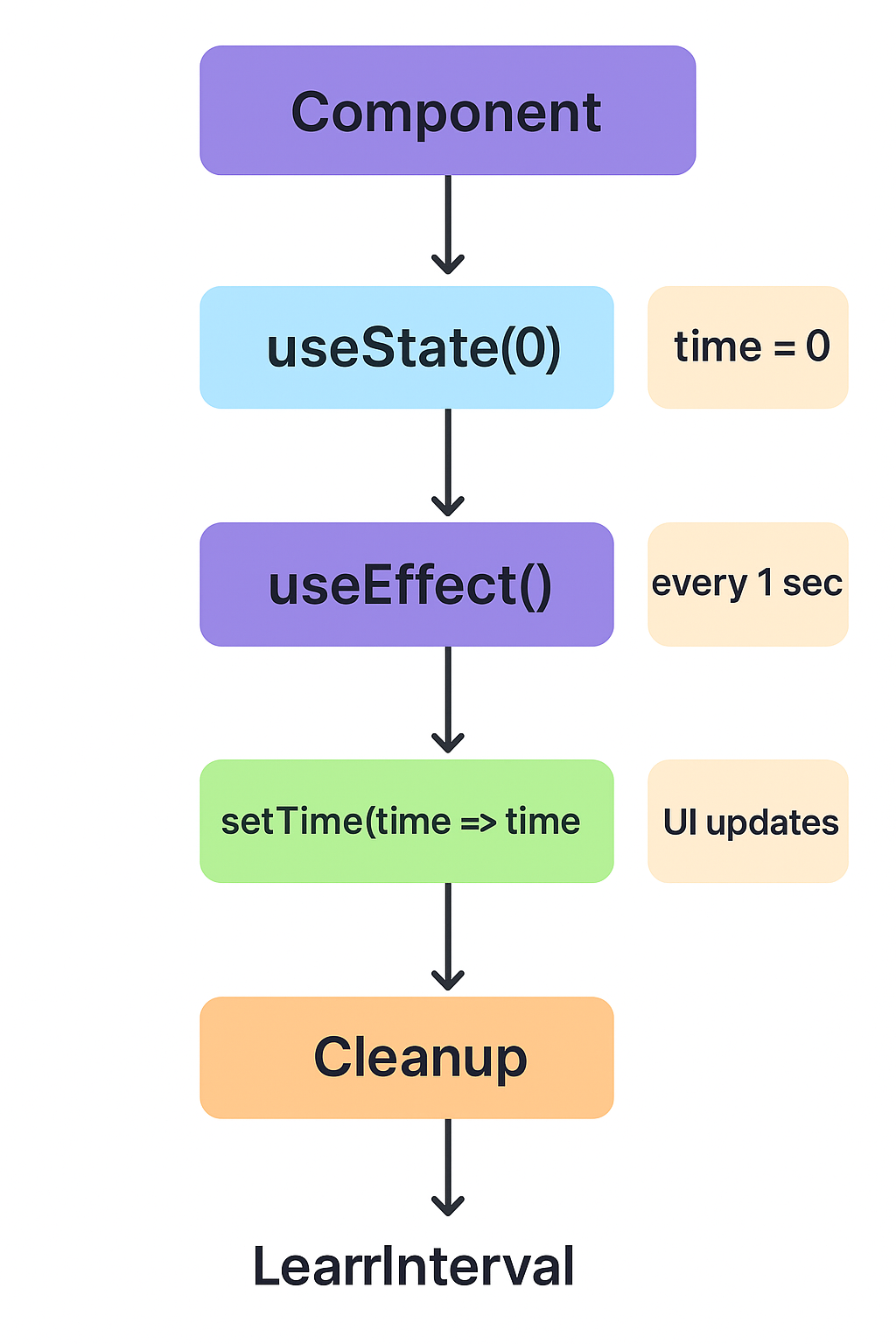 Component

useState(0)

time = 0

useEffect()

every 1 sec

setTime(time => time

UI updates

Cleanup

LearrInterval